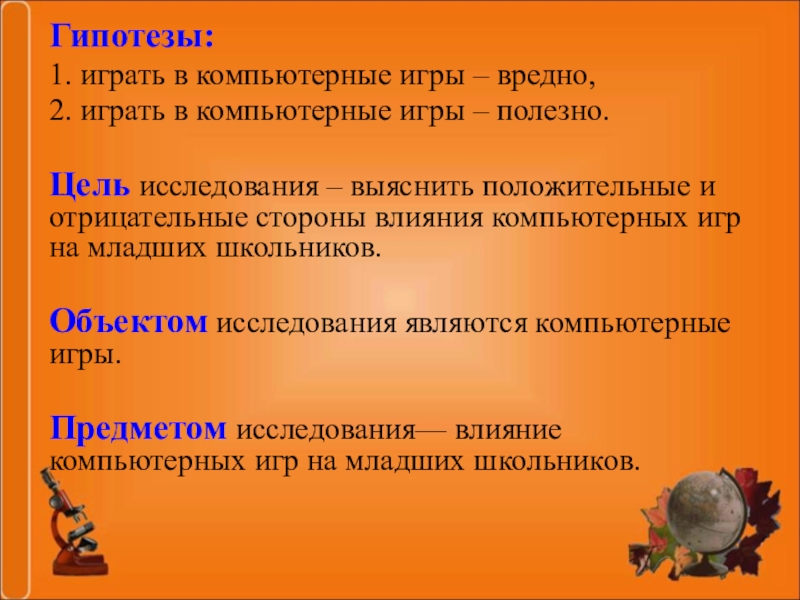 Гипотезы:
1. играть в компьютерные игры – вредно,
2. играть в компьютерные игры – полезно.

Цель исследования – выяснить положительные и отрицательные стороны влияния компьютерных игр на младших школьников.

Объектом исследования являются компьютерные игры.

Предметом исследования— влияние компьютерных игр на младших школьников.